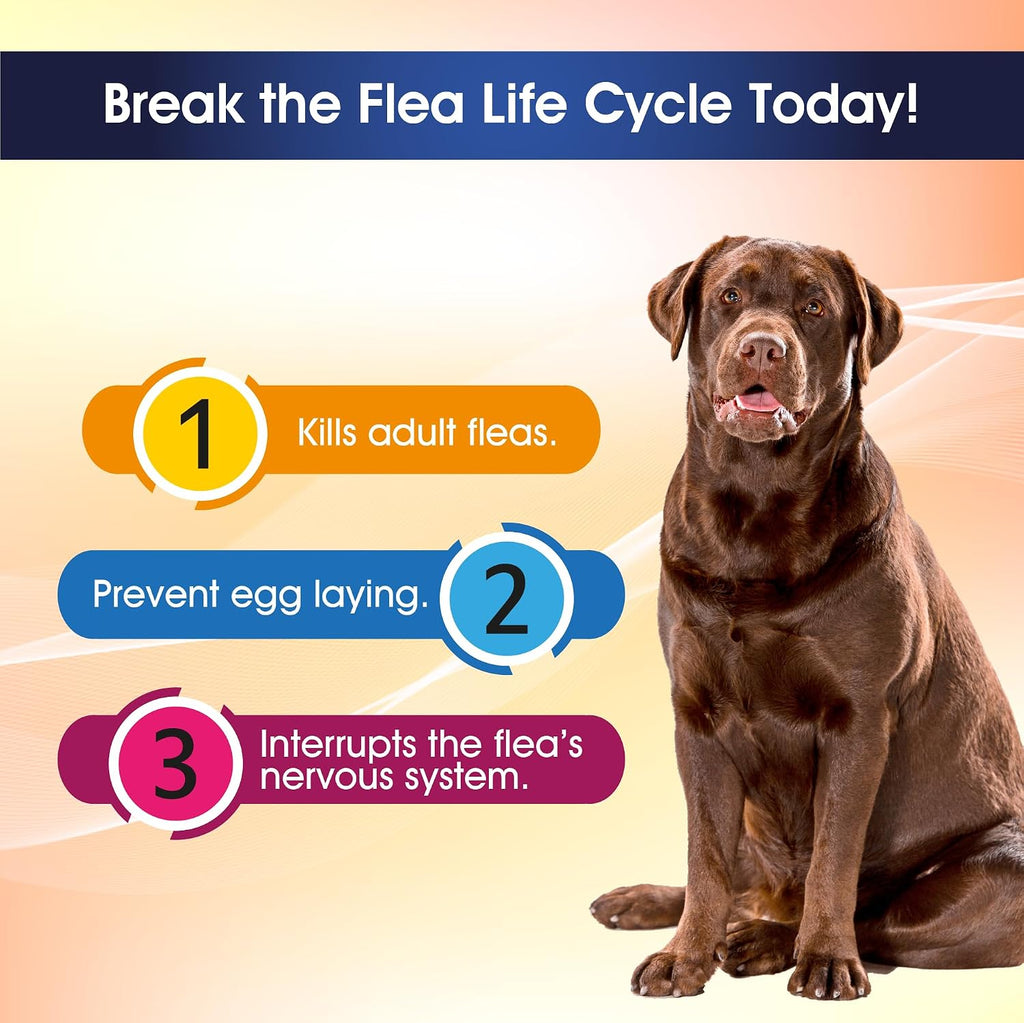 Break the Flea Life Cycle Today!

1 Kills adult fleas.

Prevent egg laying. 2

3 Interrupts the flea's nervous system.